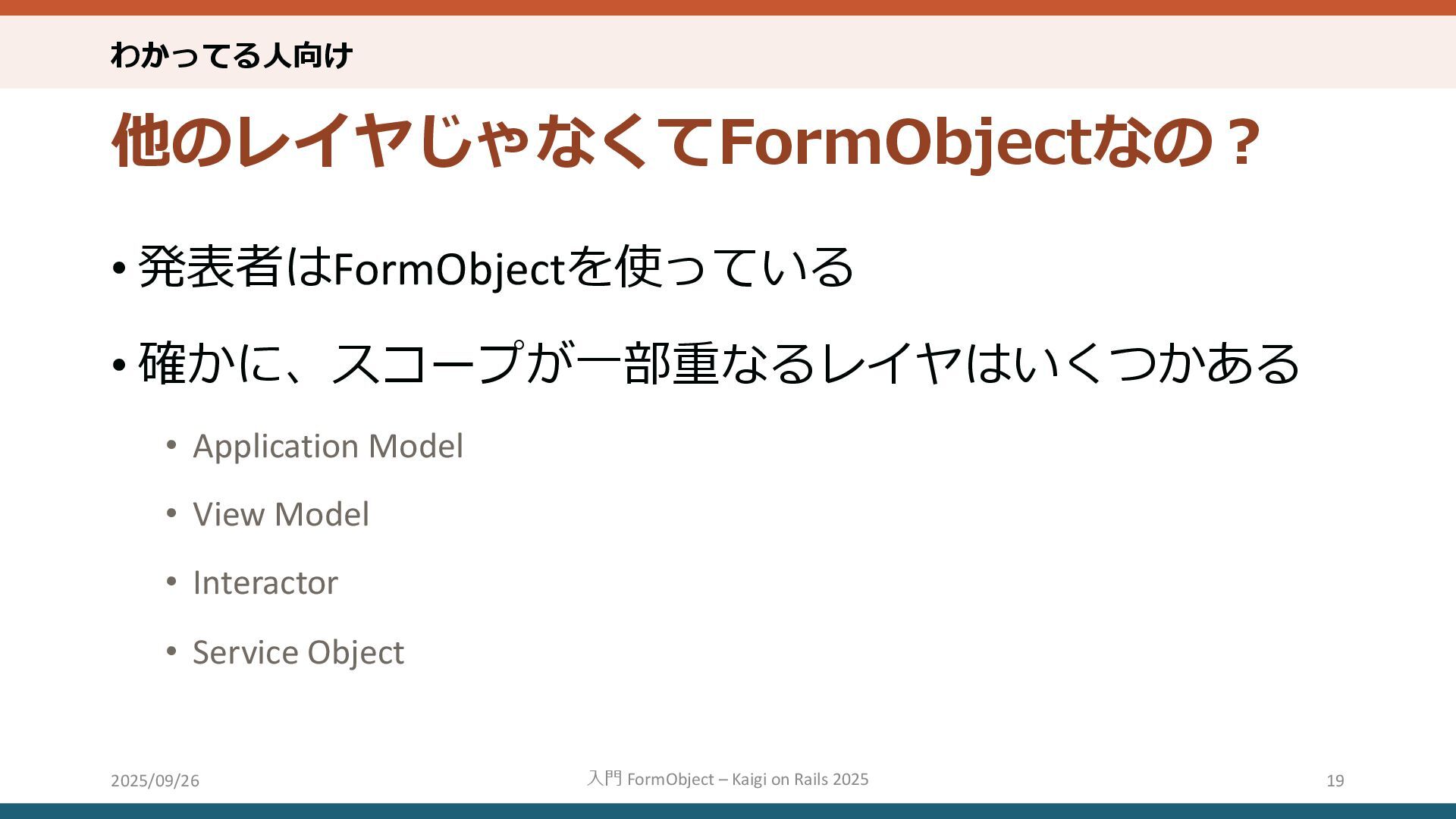 わかってる人向け

他のレイヤじゃなくてFormObjectなの？

• 発表者はFormObjectを使っている

• 確かに、スコープが一部重なるレイヤはいくつかある

• Application Model

• View Model

• Interactor

• Service Object

2025/09/26

入門 FormObject – Kaigi on Rails 2025

19